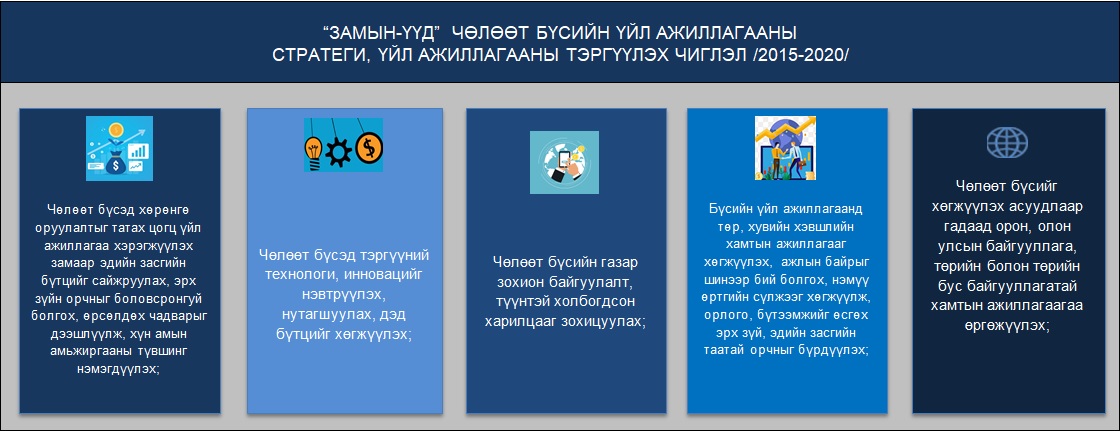 “ЗАМЫН-ҮҮД” ЧӨЛӨӨТ БҮСИЙН ҮЙЛ АЖИЛЛАГААНЫ СТРАТЕГИ, ҮЙЛ АЖИЛЛАГААНЫ ТЭРГҮҮЛЭХ ЧИГЛЭЛ /2015-2020/

Чөлөөт бүсэд хөрөнгө оруулалтыг татах цогц үйл ажиллагаа хэрэгжүүлэх замаар эдийн засгийн бүтцийг сайжруулах, эрх зүйн орчныг боловсронгуй болгох, өрсөлдөх чадварыг дээшлүүлж, хүн амын амьжиргааны түвшинг нэмэгдүүлэх;

Чөлөөт бүсэд тэргүүний технологи, инновацийг нэвтрүүлэх, нутагшуулах, дэд бүтцийг хөгжүүлэх;

Чөлөөт бүсийн газар зохион байгуулалт, түүнтэй холбогдсон харилцааг зохицуулах;

Бүсийн үйл ажиллагаанд төр, хувийн хэвшлийн хамтын ажиллагааг хөгжүүлэх, ажлын байрыг шинээр бий болгох, нэмүү өртгийн сүлжээг хөгжүүлж, орлого, бүтээмжийг өсгөх эрх зүй, эдийн засгийн таатай орчныг бүрдүүлэх;

Чөлөөт бүсийг хөгжүүлэх асуудлаар гадаад орон, олон улсын байгууллага, төрийн болон төрийн бус байгууллагатай хамтын ажиллагаагаа өргөжүүлэх;